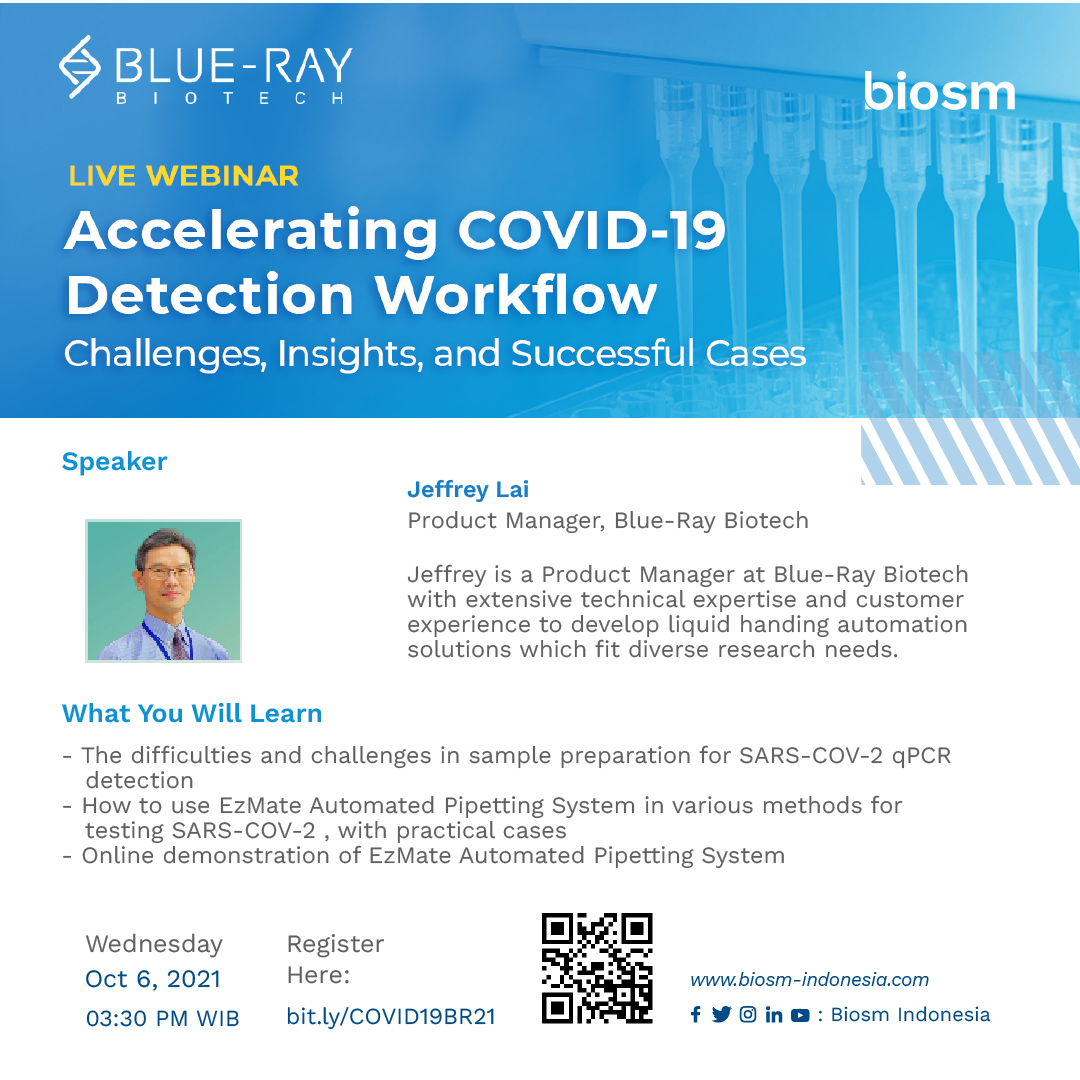 BLUE-RAY
BIOTECH

biosm

LIVE WEBINAR
Accelerating COVID-19 Detection Workflow
Challenges, Insights, and Successful Cases

Speaker

Jeffrey Lai
Product Manager, Blue-Ray Biotech

Jeffrey is a Product Manager at Blue-Ray Biotech with extensive technical expertise and customer experience to develop liquid handing automation solutions which fit diverse research needs.

What You Will Learn

- The difficulties and challenges in sample preparation for SARS-COV-2 qPCR detection
- How to use EzMate Automated Pipetting System in various methods for testing SARS-COV-2 , with practical cases
- Online demonstration of EzMate Automated Pipetting System

Wednesday
Oct 6, 2021
03:30 PM WIB

Register Here:
bit.ly/COVID19BR21

www.biosm-indonesia.com
: Biosm Indonesia